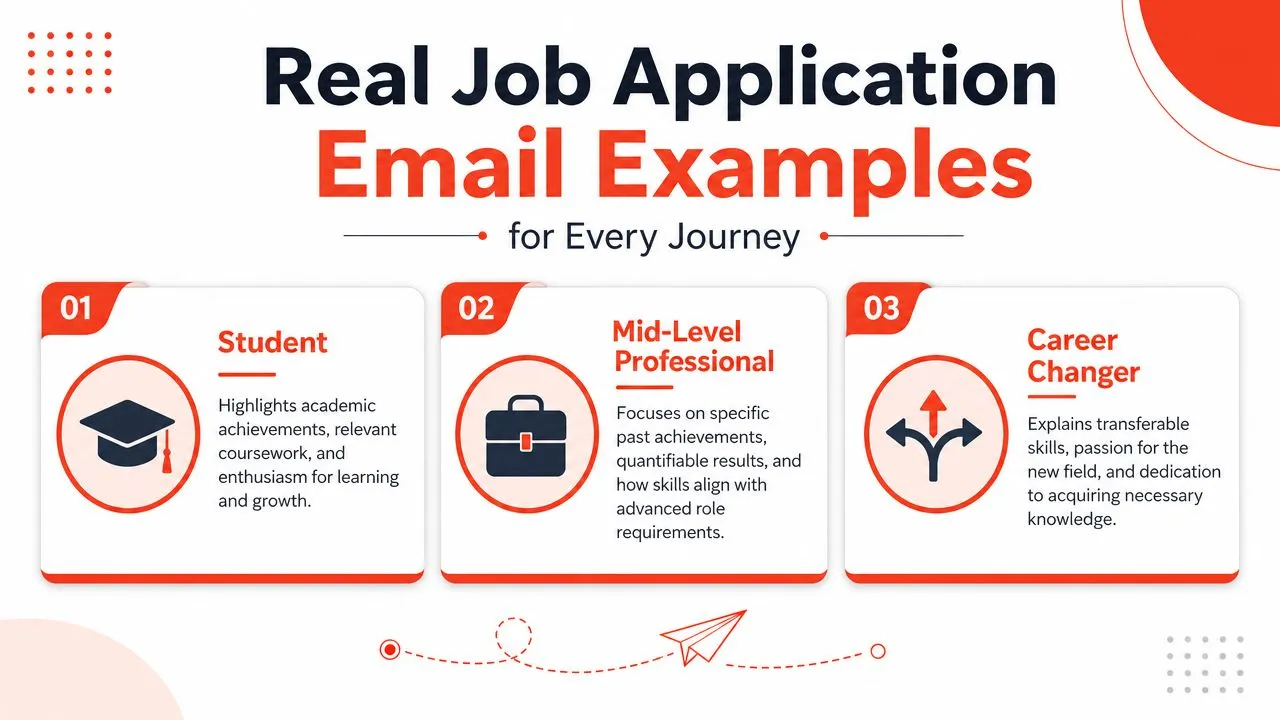 Real Job Application
Email Examples
for Every Journey

01
Student
Highlights academic achievements, relevant coursework, and enthusiasm for learning and growth.

02
Mid-Level Professional
Focuses on specific past achievements, quantifiable results, and how skills align with advanced role requirements.

03
Career Changer
Explains transferable skills, passion for the new field, and dedication to acquiring necessary knowledge.